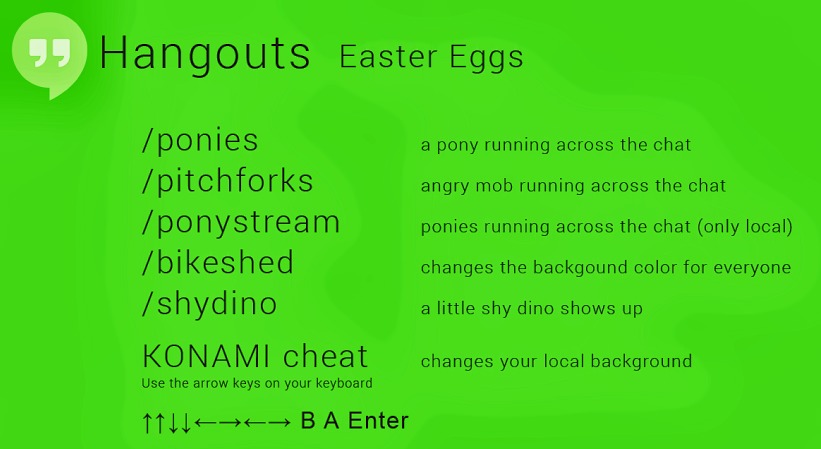 Hangouts Easter Eggs

/ponies a pony running across the chat
/pitchforks angry mob running across the chat
/ponystream ponies running across the chat (only local)
/bikeshed changes the backgound color for everyone
/shydino a little shy dino shows up

KONAMI cheat changes your local background
Use the arrow keys on your keyboard

↑↑↓↓←→←→ B A Enter